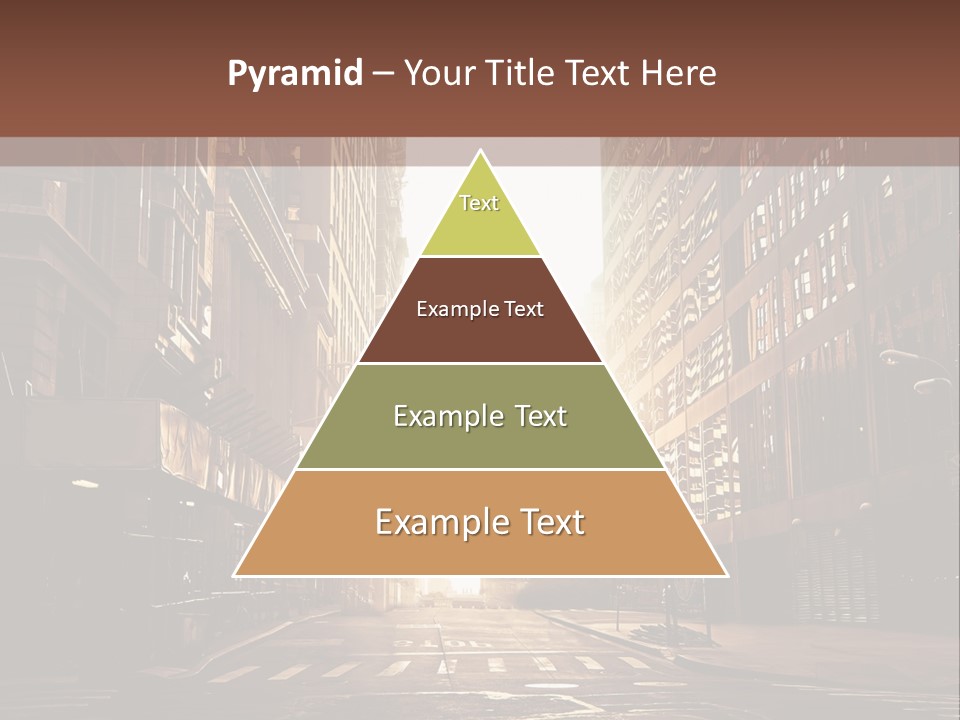 Pyramid – Your Title Text Here

Text

Example Text

Example Text

Example Text